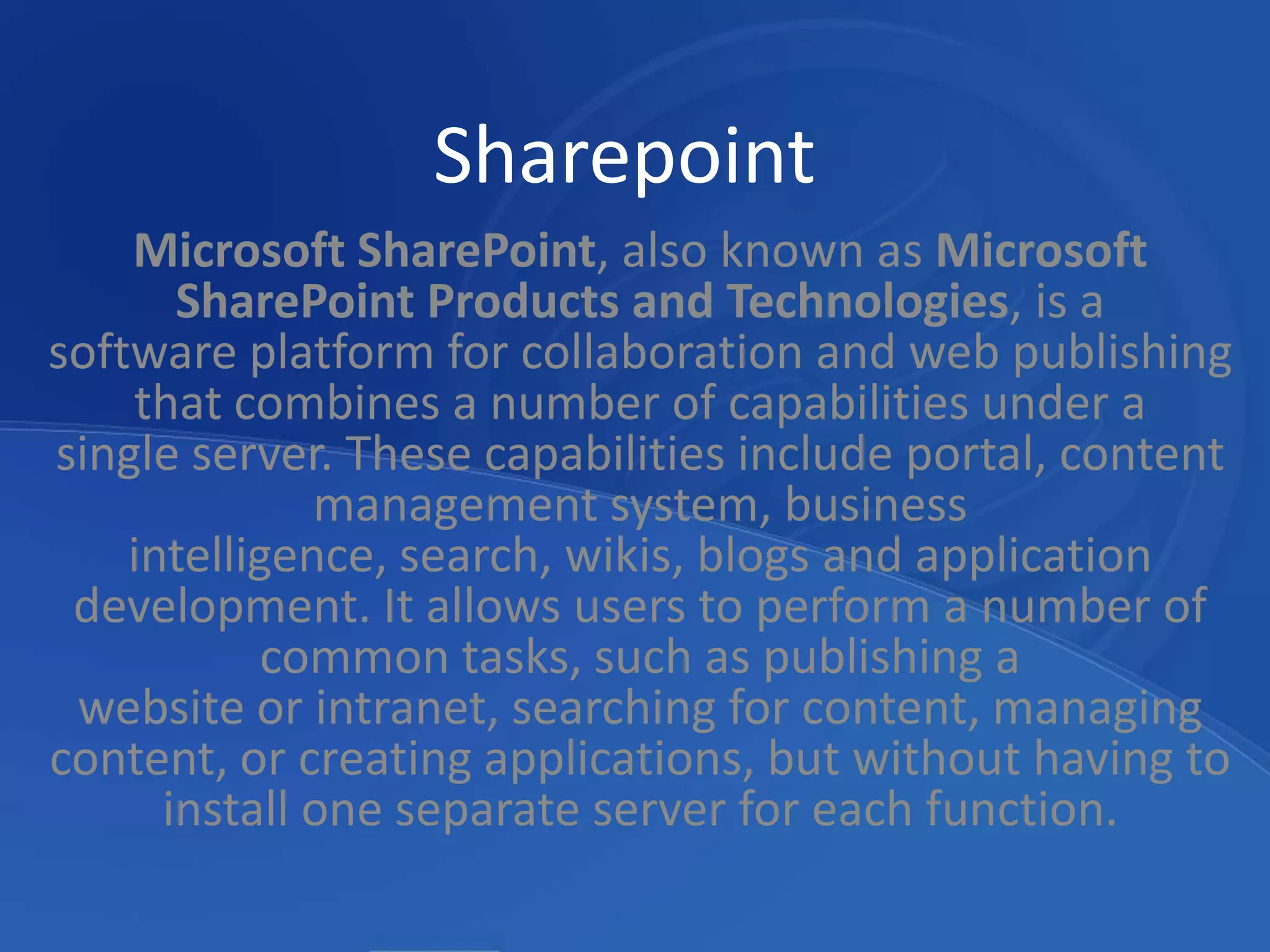 Sharepoint

Microsoft SharePoint, also known as Microsoft SharePoint Products and Technologies, is a software platform for collaboration and web publishing that combines a number of capabilities under a single server. These capabilities include portal, content management system, business intelligence, search, wikis, blogs and application development. It allows users to perform a number of common tasks, such as publishing a website or intranet, searching for content, managing content, or creating applications, but without having to install one separate server for each function.